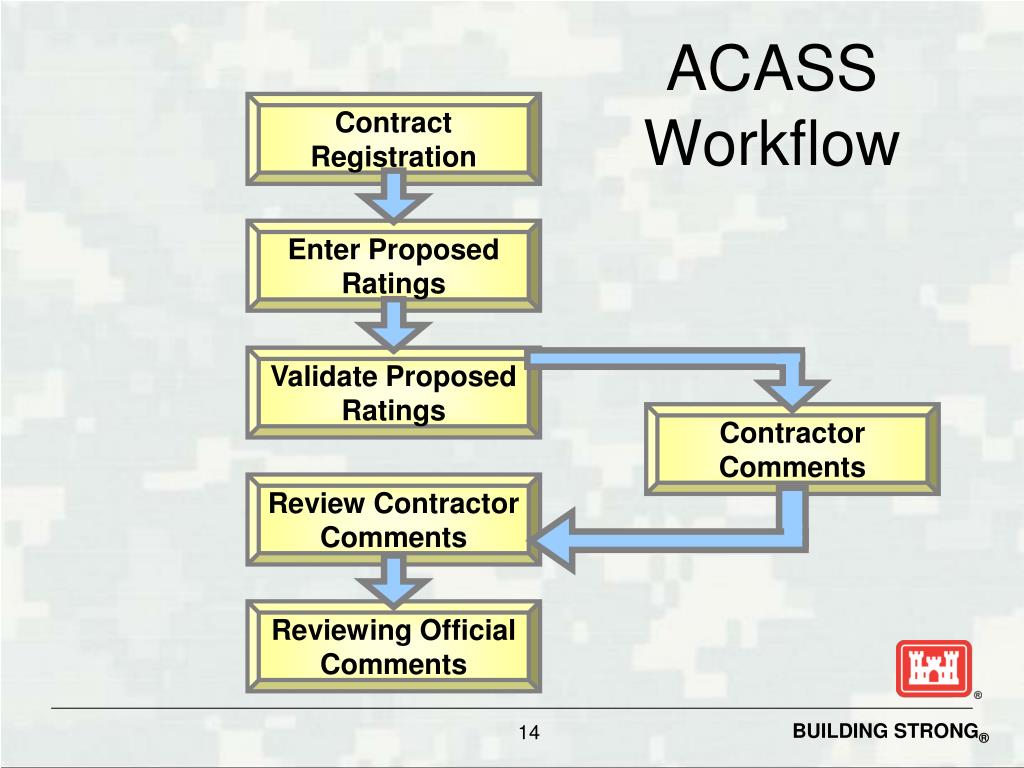 ACASS Workflow

Contract Registration

Enter Proposed Ratings

Validate Proposed Ratings

Contractor Comments

Review Contractor Comments

Reviewing Official Comments

®

14

BUILDING STRONG®